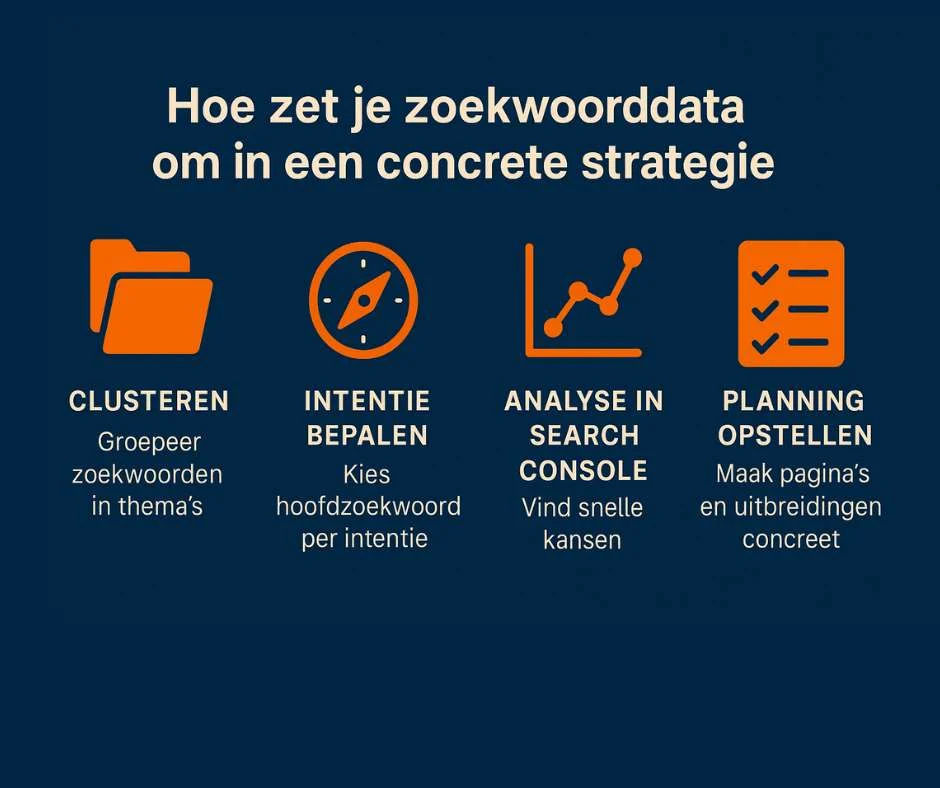 Hoe zet je zoekwoorddata om in een concrete strategie

CLUSTEREN
Groepeer zoekwoorden in thema's

INTENTIE BEPALEN
Kies hoofdzoekwoord per intentie

ANALYSE IN SEARCH CONSOLE
Vind snelle kansen

PLANNING OPSTELLEN
Maak pagina's en uitbreidingen concreet